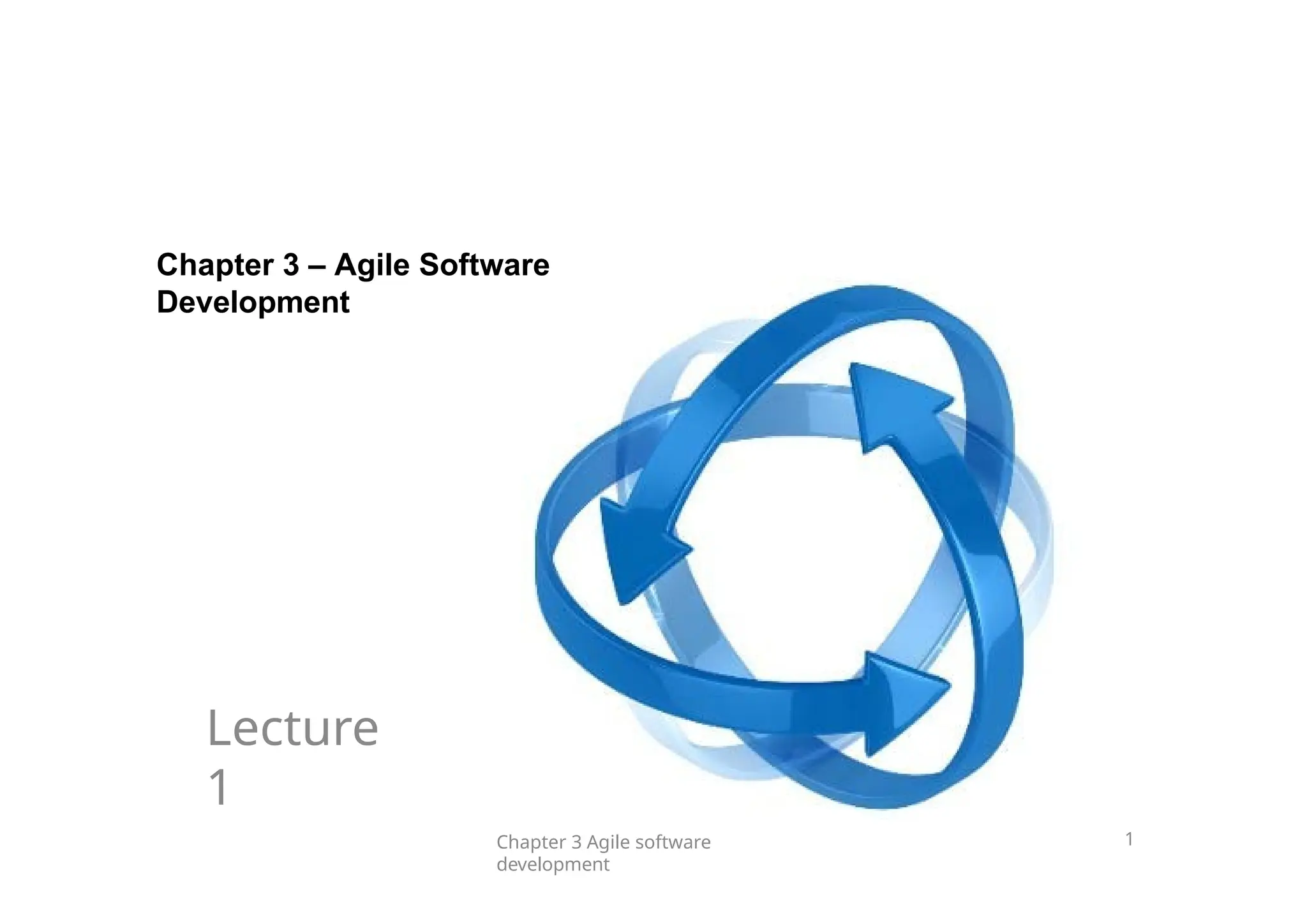 Chapter 3 – Agile Software Development

Lecture 1

Chapter 3 Agile software development

1